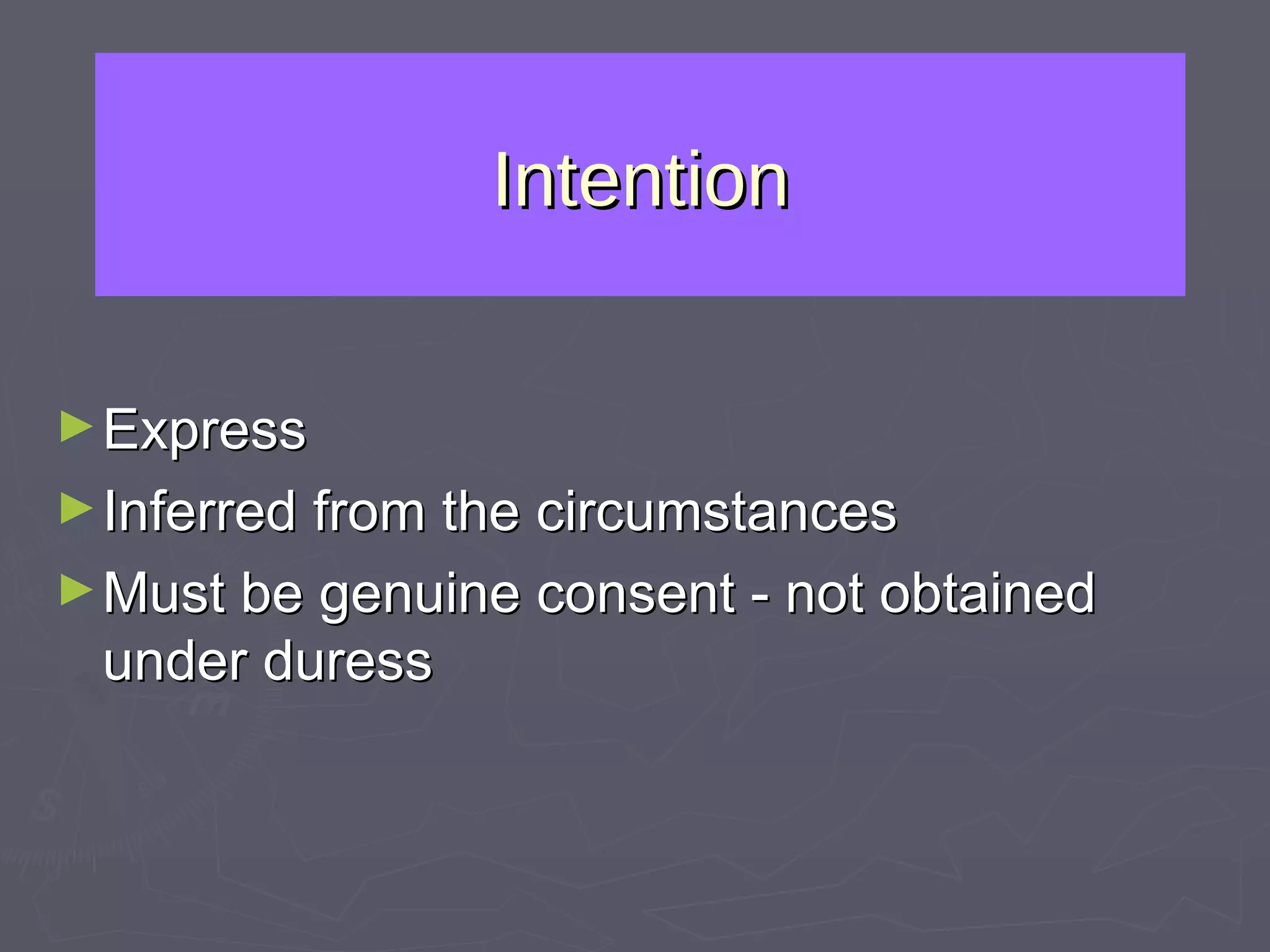 Intention

► Express
► Inferred from the circumstances
► Must be genuine consent - not obtained under duress